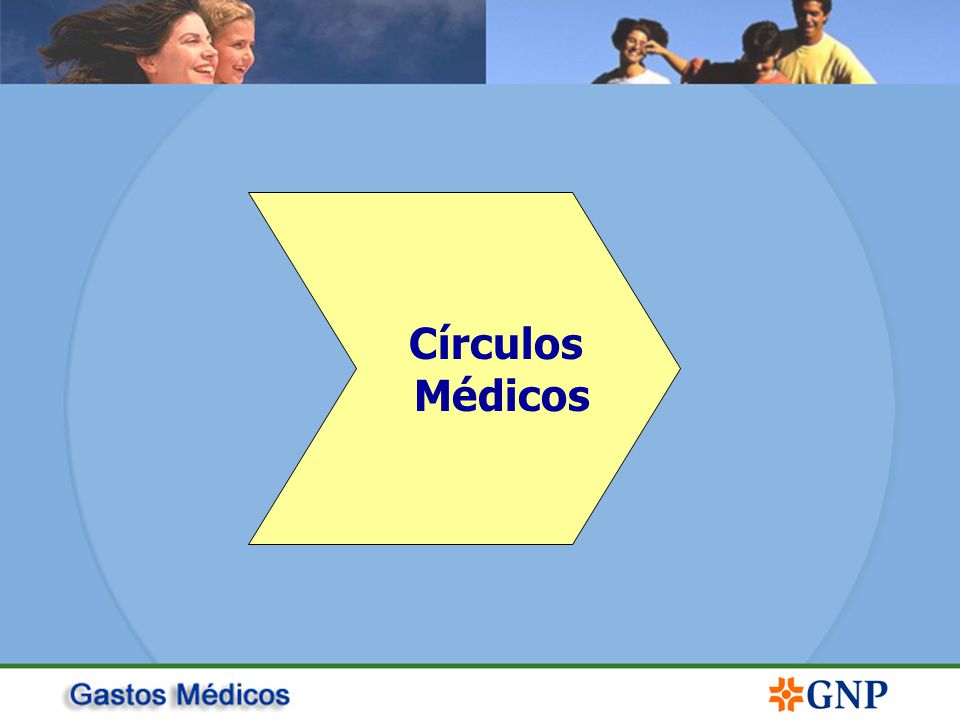 Círculos Médicos

Gastos Médicos

GNP